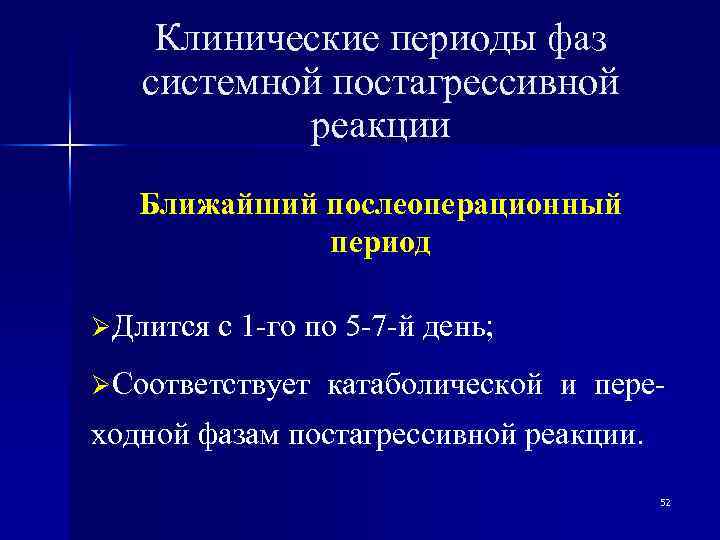 Клинические периоды фаз системной постагрессивной реакции

Ближайший послеоперационный период

➢Длится с 1-го по 5-7-й день;

➢Соответствует катаболической и переходной фазам постагрессивной реакции.

52